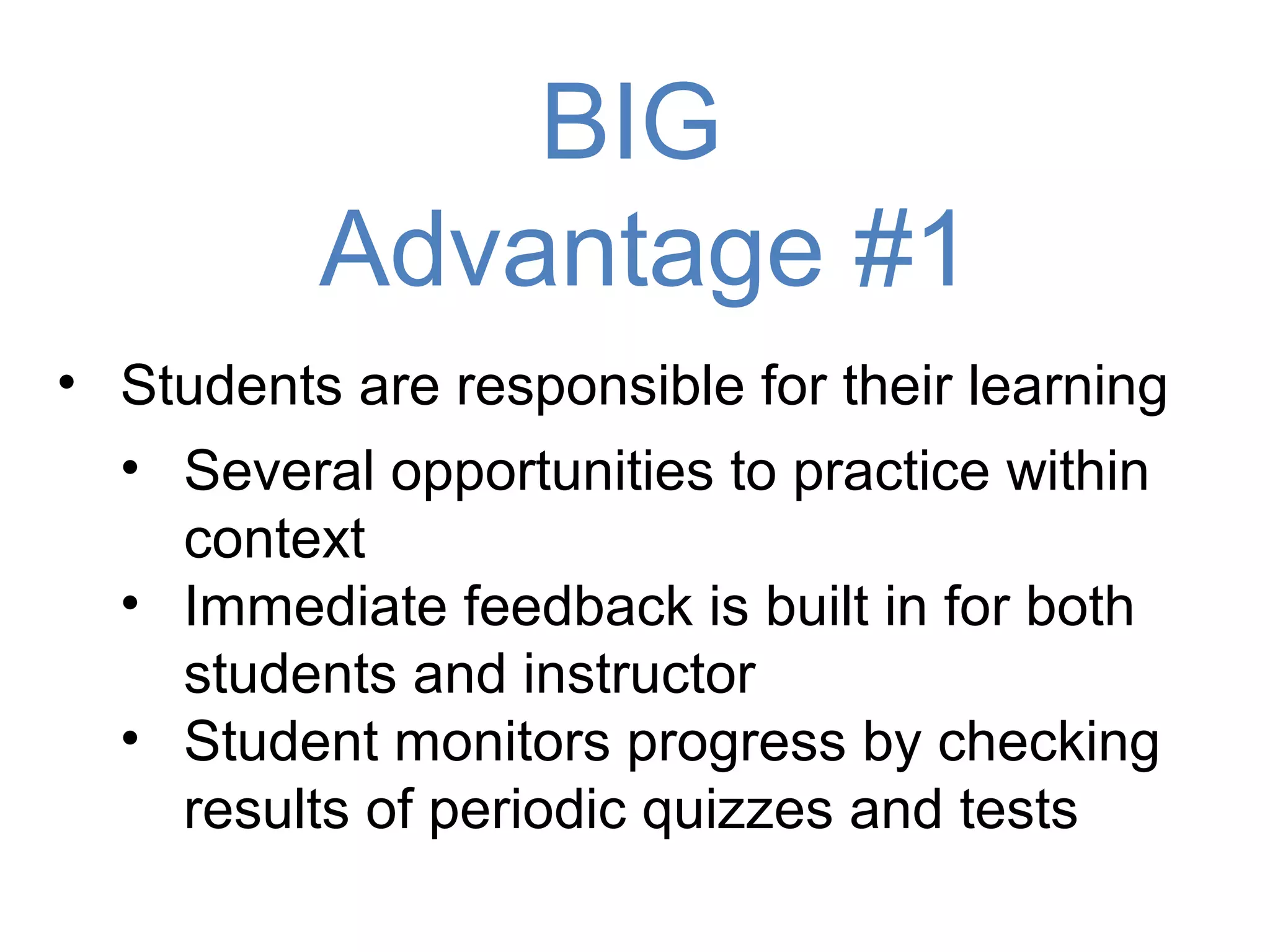 BIG
Advantage #1

• Students are responsible for their learning
  • Several opportunities to practice within context
  • Immediate feedback is built in for both students and instructor
  • Student monitors progress by checking results of periodic quizzes and tests